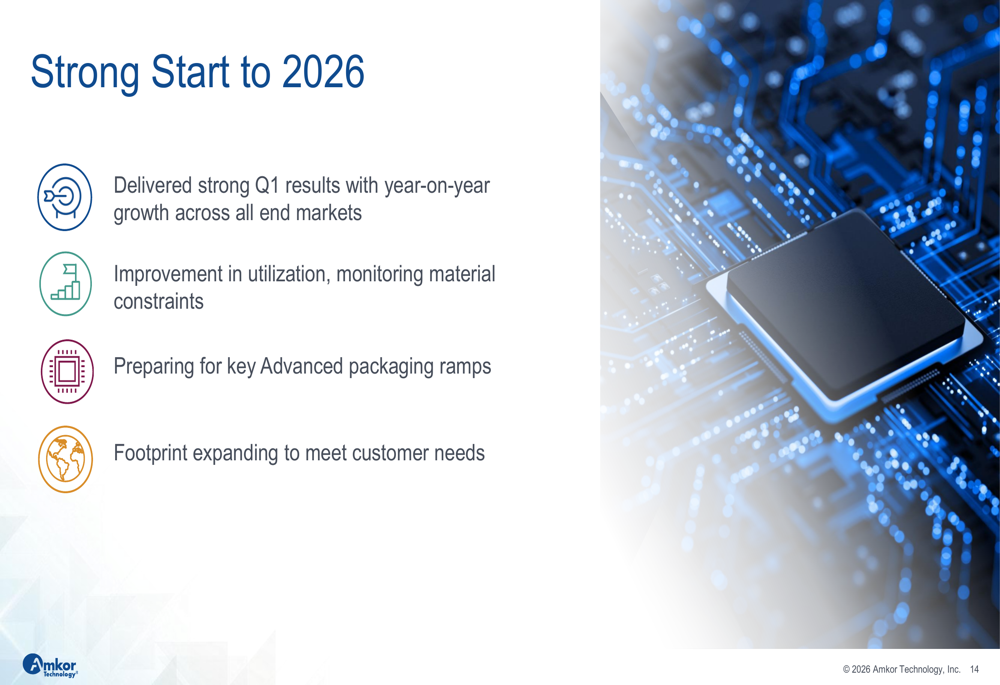 Strong Start to 2026

Delivered strong Q1 results with year-on-year growth across all end markets

Improvement in utilization, monitoring material constraints

Preparing for key Advanced packaging ramps

Footprint expanding to meet customer needs

Amkor Technology®

© 2026 Amkor Technology, Inc. 14